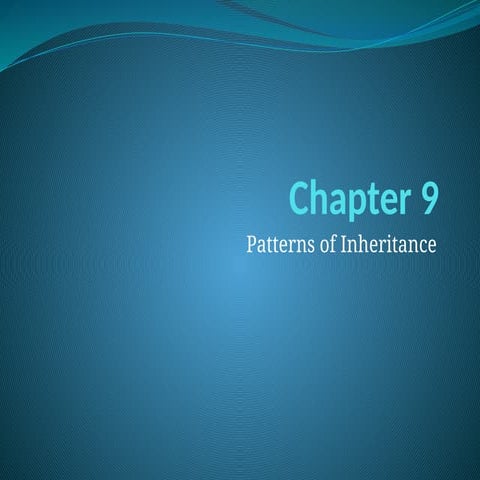 Chapter 9

Patterns of Inheritance